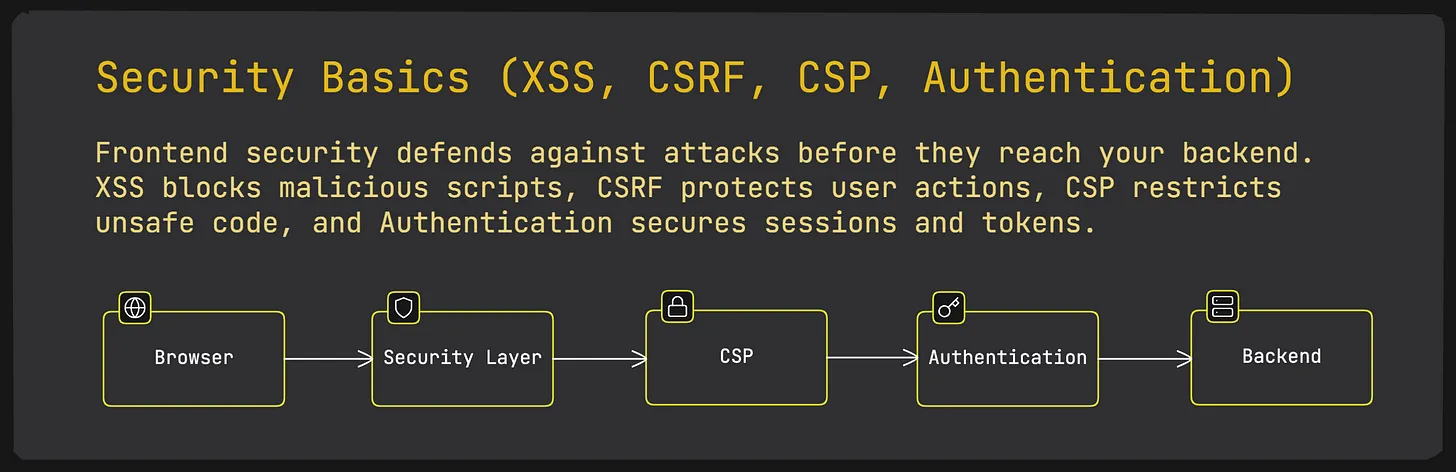 Security Basics (XSS, CSRF, CSP, Authentication)

Frontend security defends against attacks before they reach your backend. XSS blocks malicious scripts, CSRF protects user actions, CSP restricts unsafe code, and Authentication secures sessions and tokens.

Browser

Security Layer

CSP

Authentication

Backend